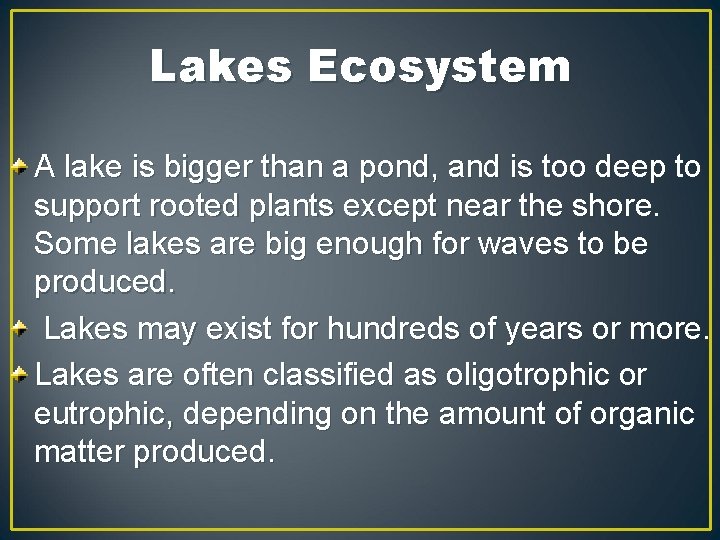 Lakes Ecosystem

A lake is bigger than a pond, and is too deep to support rooted plants except near the shore. Some lakes are big enough for waves to be produced.

Lakes may exist for hundreds of years or more.

Lakes are often classified as oligotrophic or eutrophic, depending on the amount of organic matter produced.